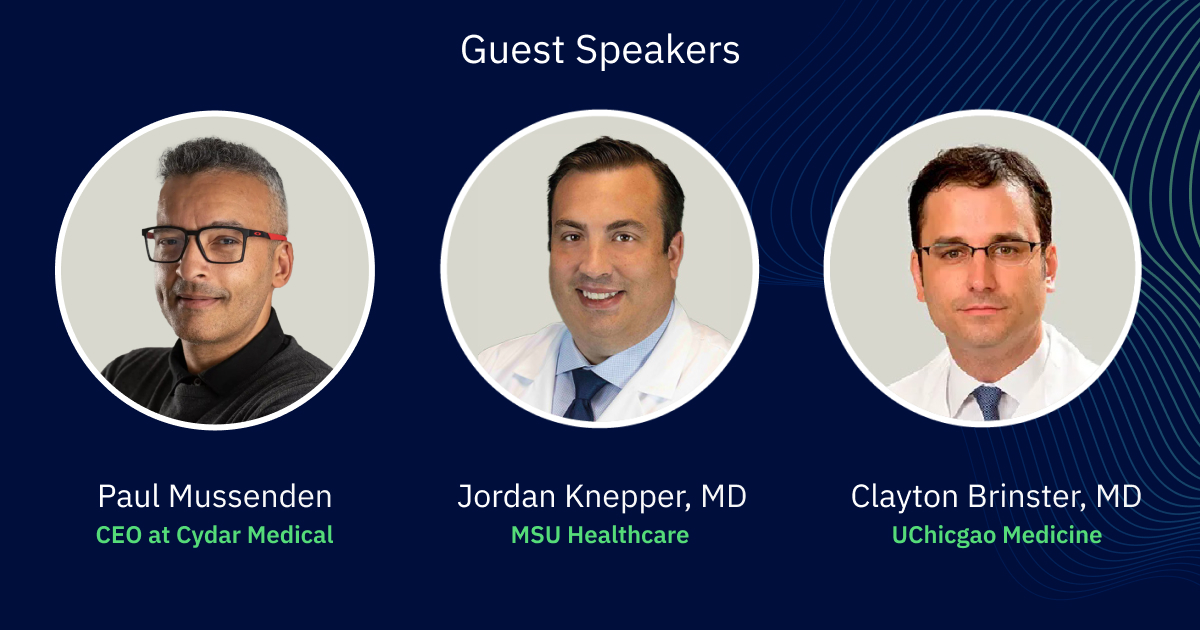 Guest Speakers

Paul Mussenden
CEO at Cydar Medical

Jordan Knepper, MD
MSU Healthcare

Clayton Brinster, MD
UChicgao Medicine